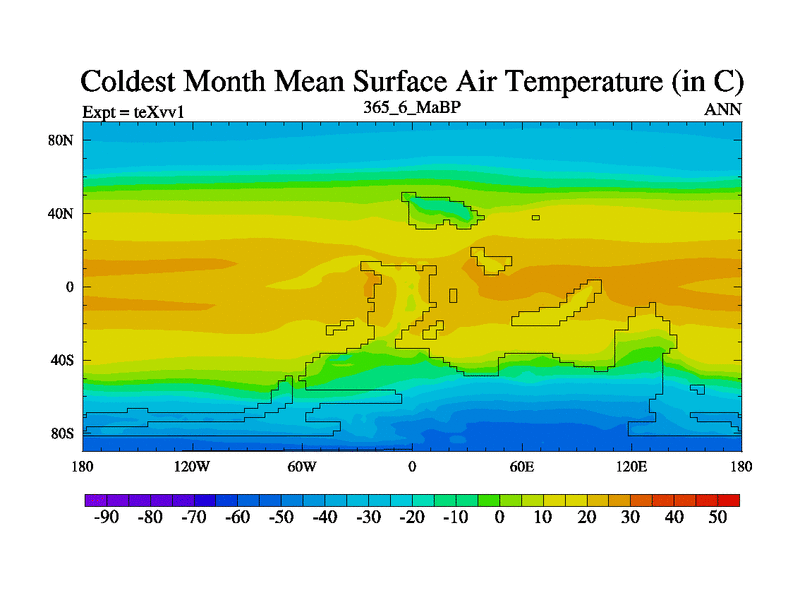 Coldest Month Mean Surface Air Temperature (in C)

Expt = teXvv1
365_6_MaBP
ANN

80N
40N
0
40S
80S

180
120W
60W
0
60E
120E
180

-90 -80 -70 -60 -50 -40 -30 -20 -10 0 10 20 30 40 50